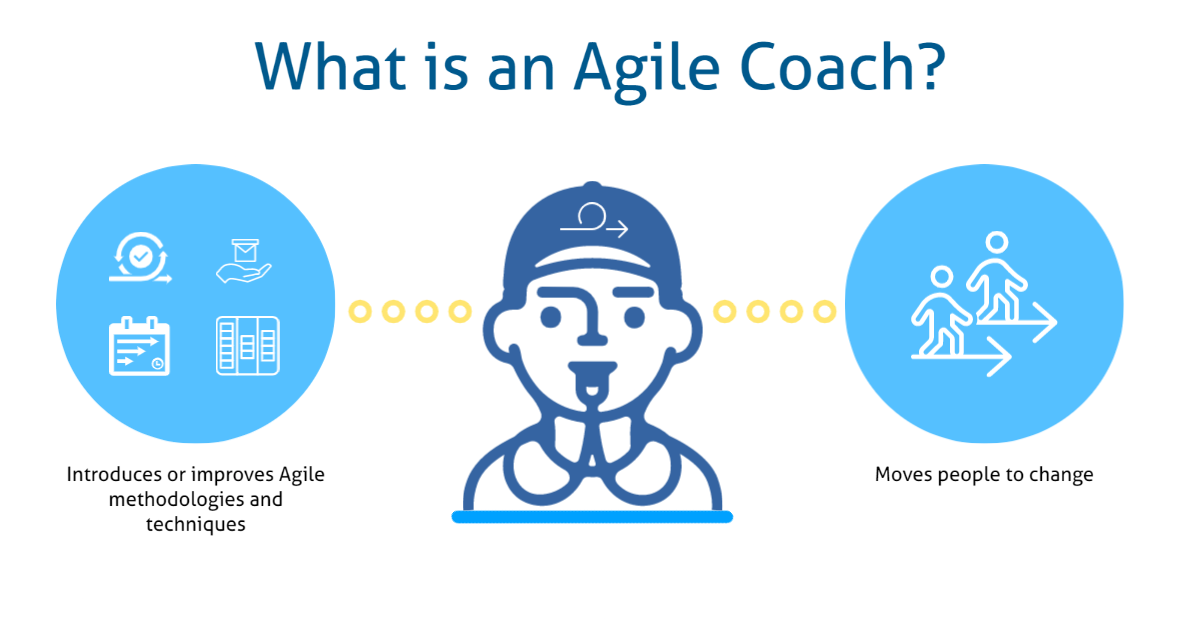 What is an Agile Coach?

Introduces or improves Agile methodologies and techniques

Moves people to change